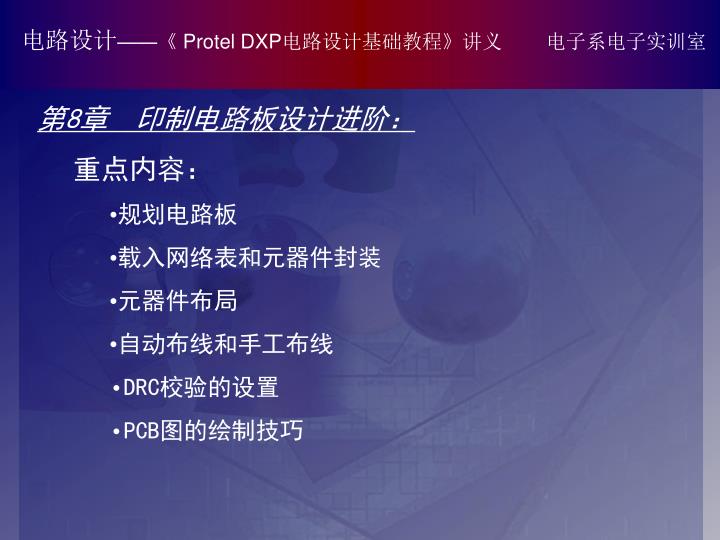 电路设计——《 Protel DXP电路设计基础教程》讲义　　电子系电子实训室

第8章　印制电路板设计进阶：

重点内容：

•规划电路板

•载入网络表和元器件封装

•元器件布局

•自动布线和手工布线

•DRC校验的设置

•PCB图的绘制技巧